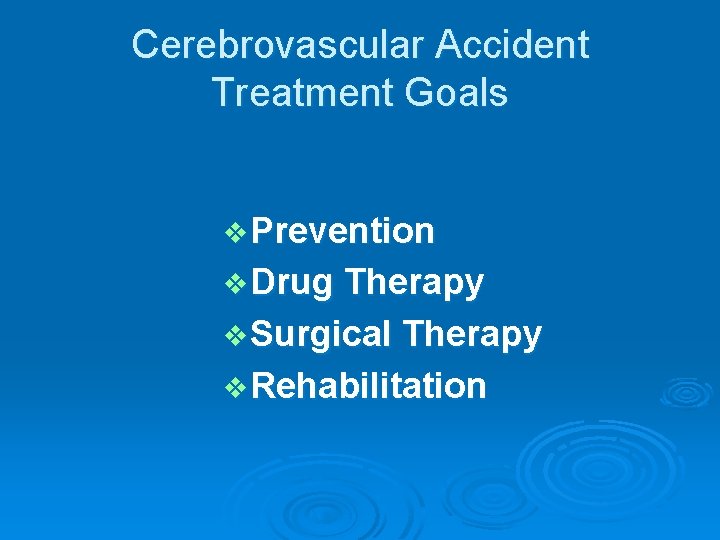 Cerebrovascular Accident Treatment Goals

❖ Prevention
❖ Drug Therapy
❖ Surgical Therapy
❖ Rehabilitation